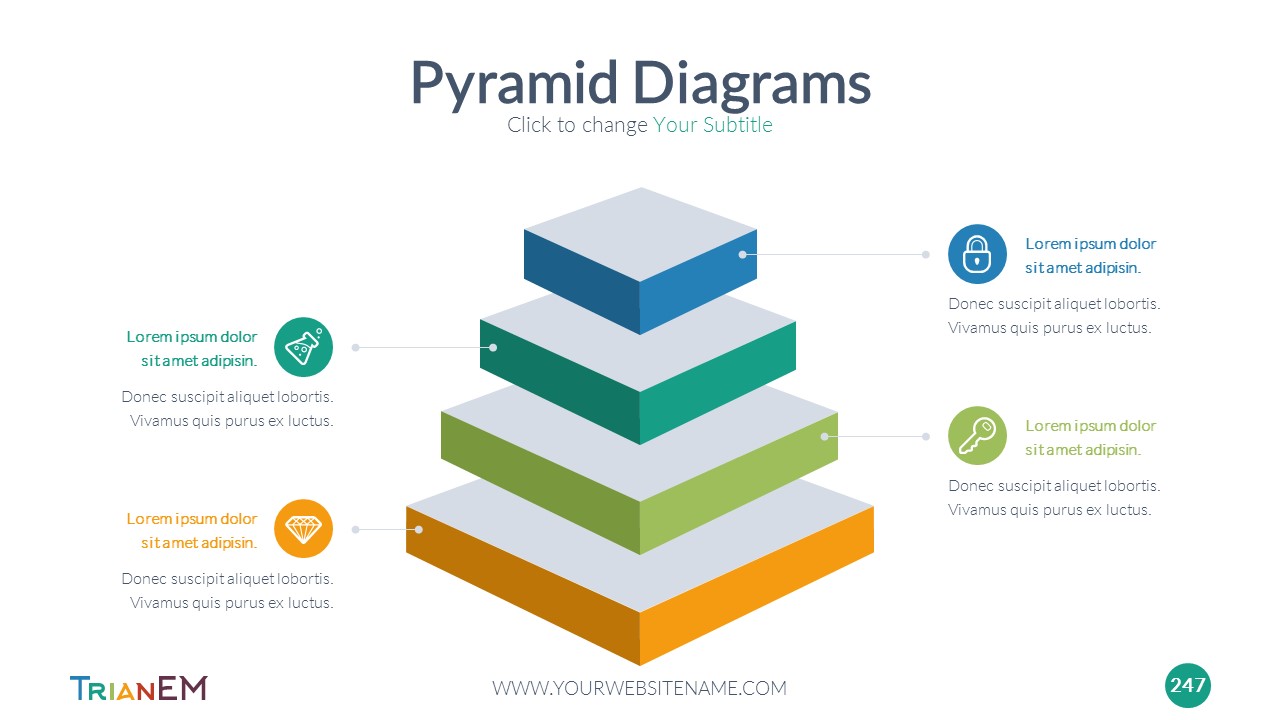 Pyramid Diagrams
Click to change Your Subtitle

Lorem ipsum dolor sit amet adipisin.

Donec suscipit aliquet lobortis. Vivamus quis purus ex luctus.

Lorem ipsum dolor sit amet adipisin.

Donec suscipit aliquet lobortis. Vivamus quis purus ex luctus.

Lorem ipsum dolor sit amet adipisin.

Donec suscipit aliquet lobortis. Vivamus quis purus ex luctus.

Lorem ipsum dolor sit amet adipisin.

Donec suscipit aliquet lobortis. Vivamus quis purus ex luctus.

TRIANEM

WWW.YOURWEBSITENAME.COM

247